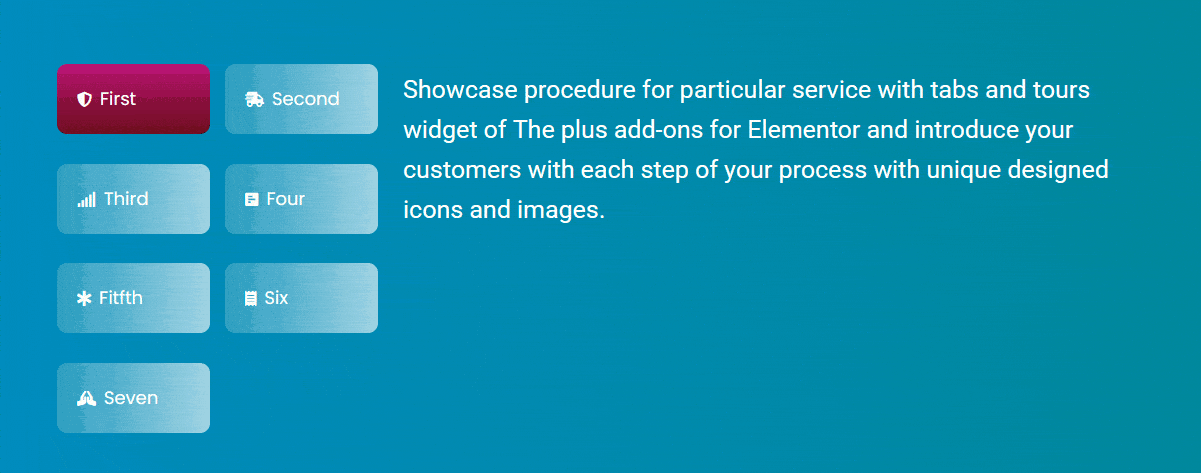 First
Second
Third
Four
Fitfth
Six
Seven

Showcase procedure for particular service with tabs and tours widget of The plus add-ons for Elementor and introduce your customers with each step of your process with unique designed icons and images.